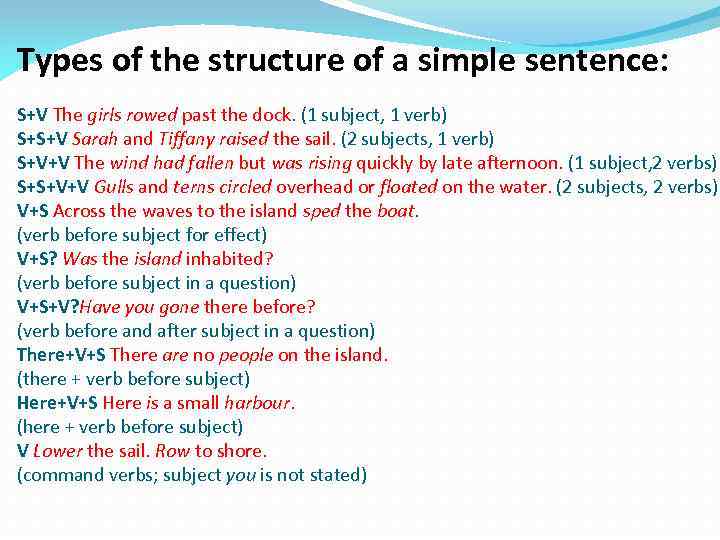 Types of the structure of a simple sentence:

S+V The girls rowed past the dock. (1 subject, 1 verb)
S+S+V Sarah and Tiffany raised the sail. (2 subjects, 1 verb)
S+V+V The wind had fallen but was rising quickly by late afternoon. (1 subject,2 verbs)
S+S+V+V Gulls and terns circled overhead or floated on the water. (2 subjects, 2 verbs)
V+S Across the waves to the island sped the boat.
(verb before subject for effect)
V+S? Was the island inhabited?
(verb before subject in a question)
V+S+V?Have you gone there before?
(verb before and after subject in a question)
There+V+S There are no people on the island.
(there + verb before subject)
Here+V+S Here is a small harbour.
(here + verb before subject)
V Lower the sail. Row to shore.
(command verbs; subject you is not stated)